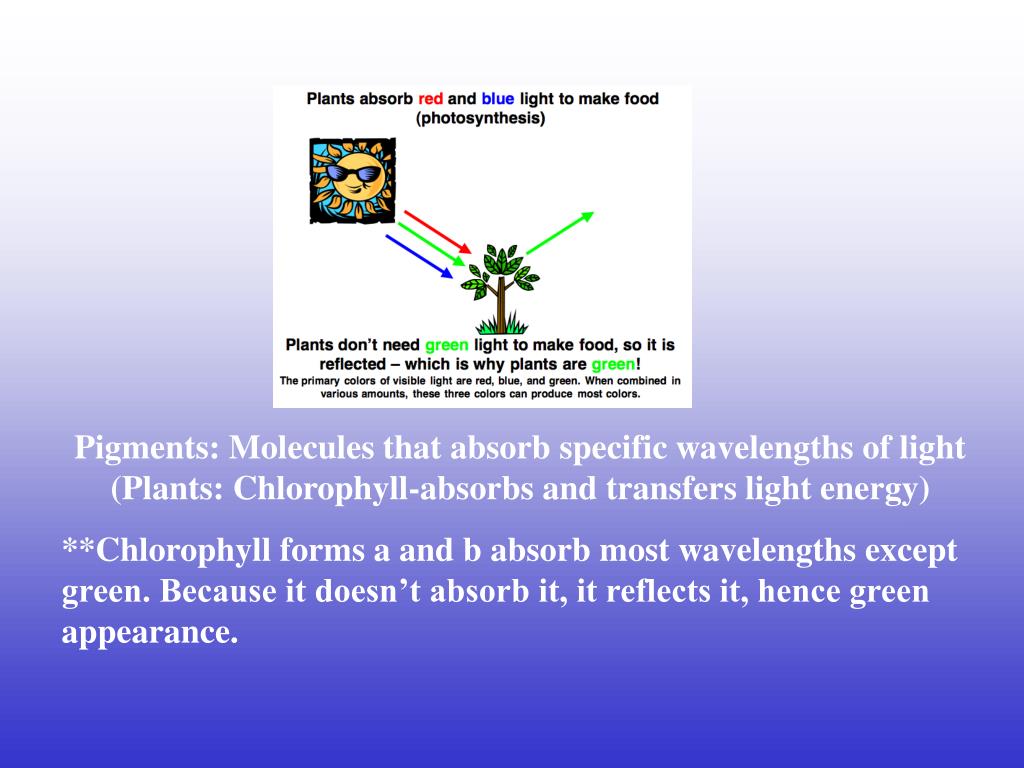 Plants absorb red and blue light to make food (photosynthesis)

Plants don't need green light to make food, so it is reflected – which is why plants are green!
The primary colors of visible light are red, blue, and green. When combined in various amounts, these three colors can produce most colors.

Pigments: Molecules that absorb specific wavelengths of light (Plants: Chlorophyll-absorbs and transfers light energy)

**Chlorophyll forms a and b absorb most wavelengths except green. Because it doesn't absorb it, it reflects it, hence green appearance.